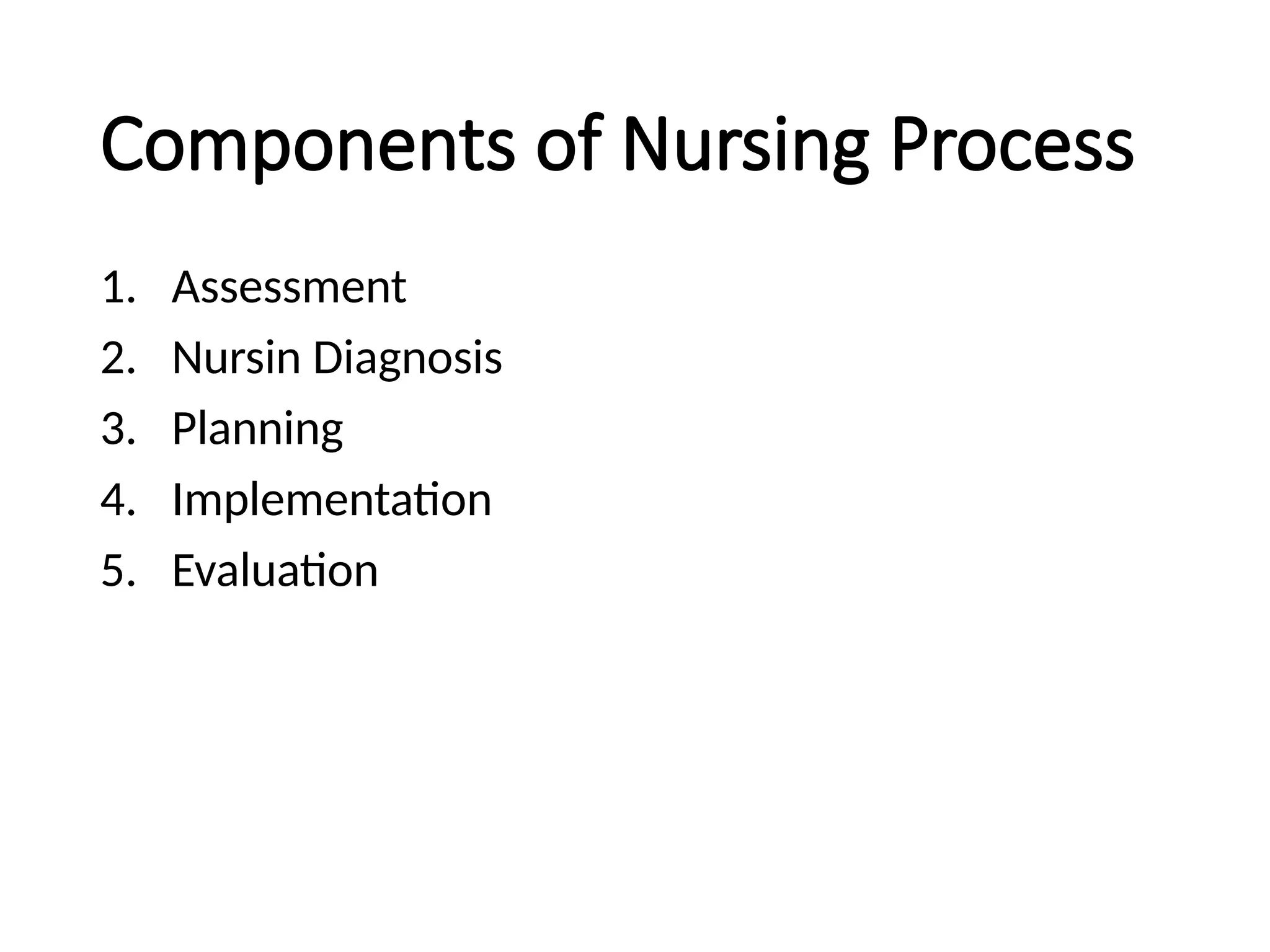 Components of Nursing Process

1. Assessment
2. Nursin Diagnosis
3. Planning
4. Implementation
5. Evaluation